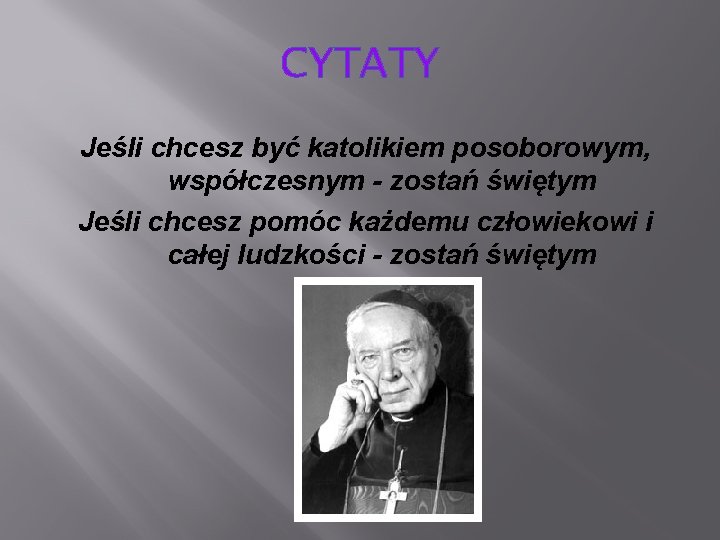 CYTATY

Jeśli chcesz być katolikiem posoborowym, współczesnym - zostań świętym

Jeśli chcesz pomóc każdemu człowiekowi i całej ludzkości - zostań świętym